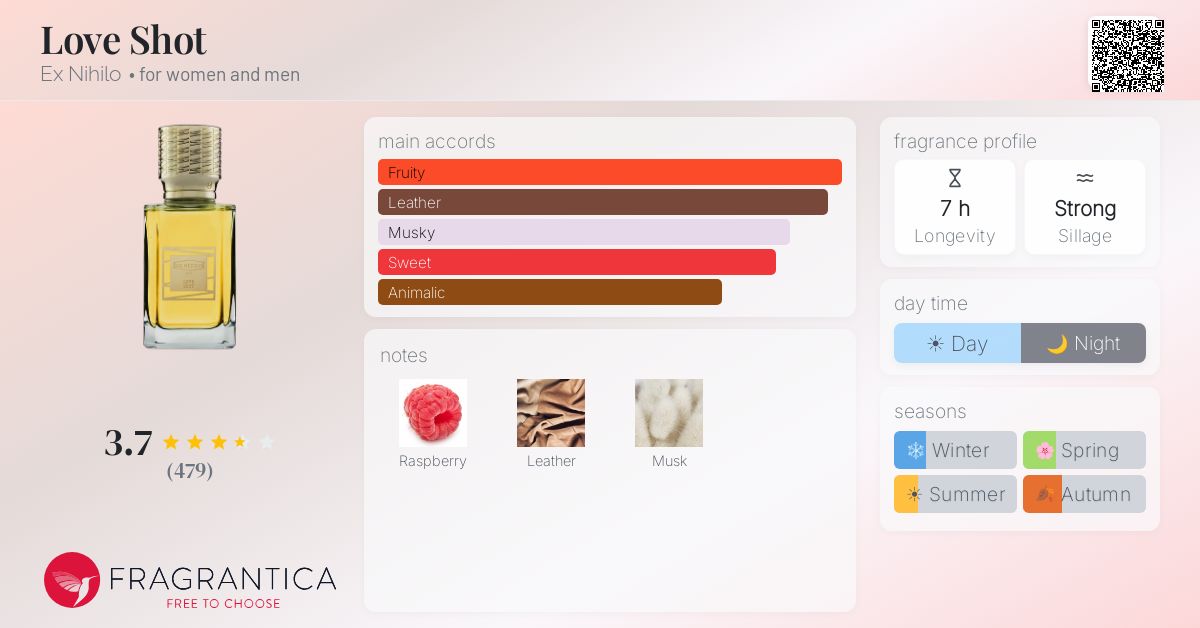 Love Shot
Ex Nihilo • for women and men

3.7
(479)

FRAGRANTICA
FREE TO CHOOSE

main accords
Fruity
Leather
Musky
Sweet
Animalic

notes
Raspberry
Leather
Musk

fragrance profile
7 h
Longevity
Strong
Sillage

day time
Day
Night

seasons
Winter
Spring
Summer
Autumn